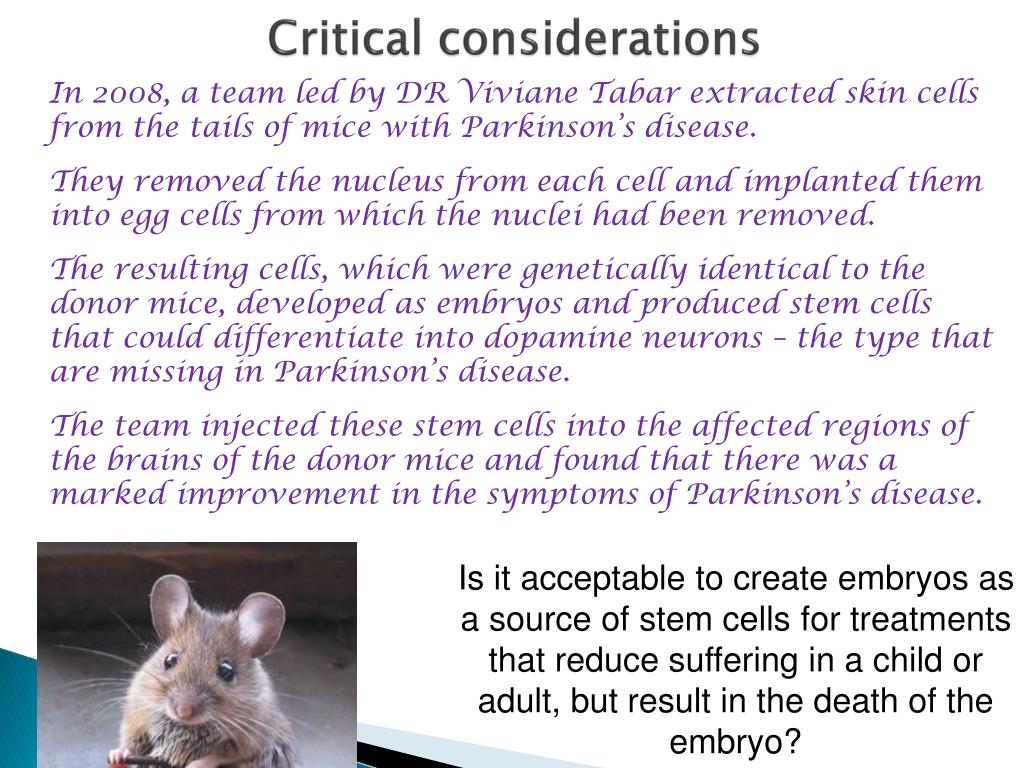 Critical considerations

In 2008, a team led by DR Viviane Tabar extracted skin cells from the tails of mice with Parkinson's disease.

They removed the nucleus from each cell and implanted them into egg cells from which the nuclei had been removed.

The resulting cells, which were genetically identical to the donor mice, developed as embryos and produced stem cells that could differentiate into dopamine neurons – the type that are missing in Parkinson's disease.

The team injected these stem cells into the affected regions of the brains of the donor mice and found that there was a marked improvement in the symptoms of Parkinson's disease.

Is it acceptable to create embryos as a source of stem cells for treatments that reduce suffering in a child or adult, but result in the death of the embryo?